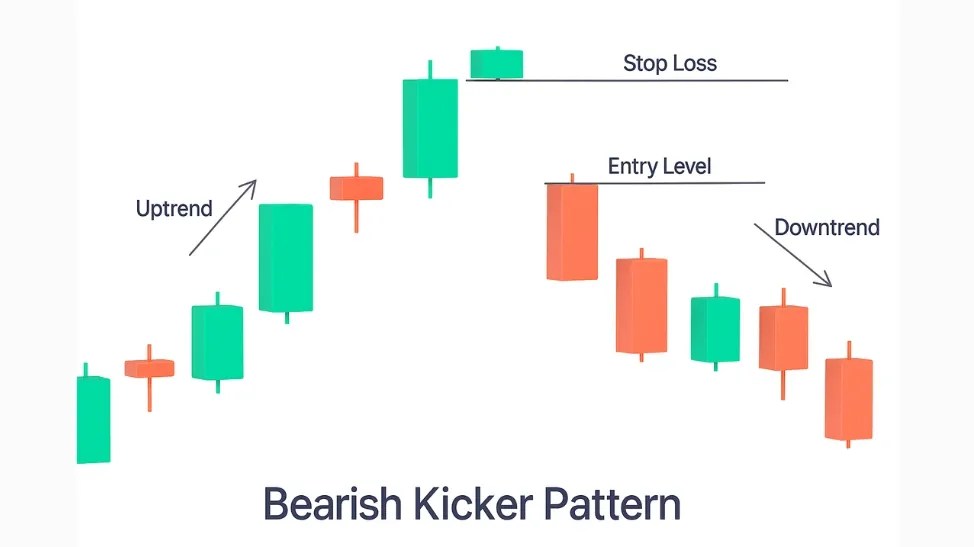 Stop Loss

Entry Level

Uptrend

Downtrend

Bearish Kicker Pattern